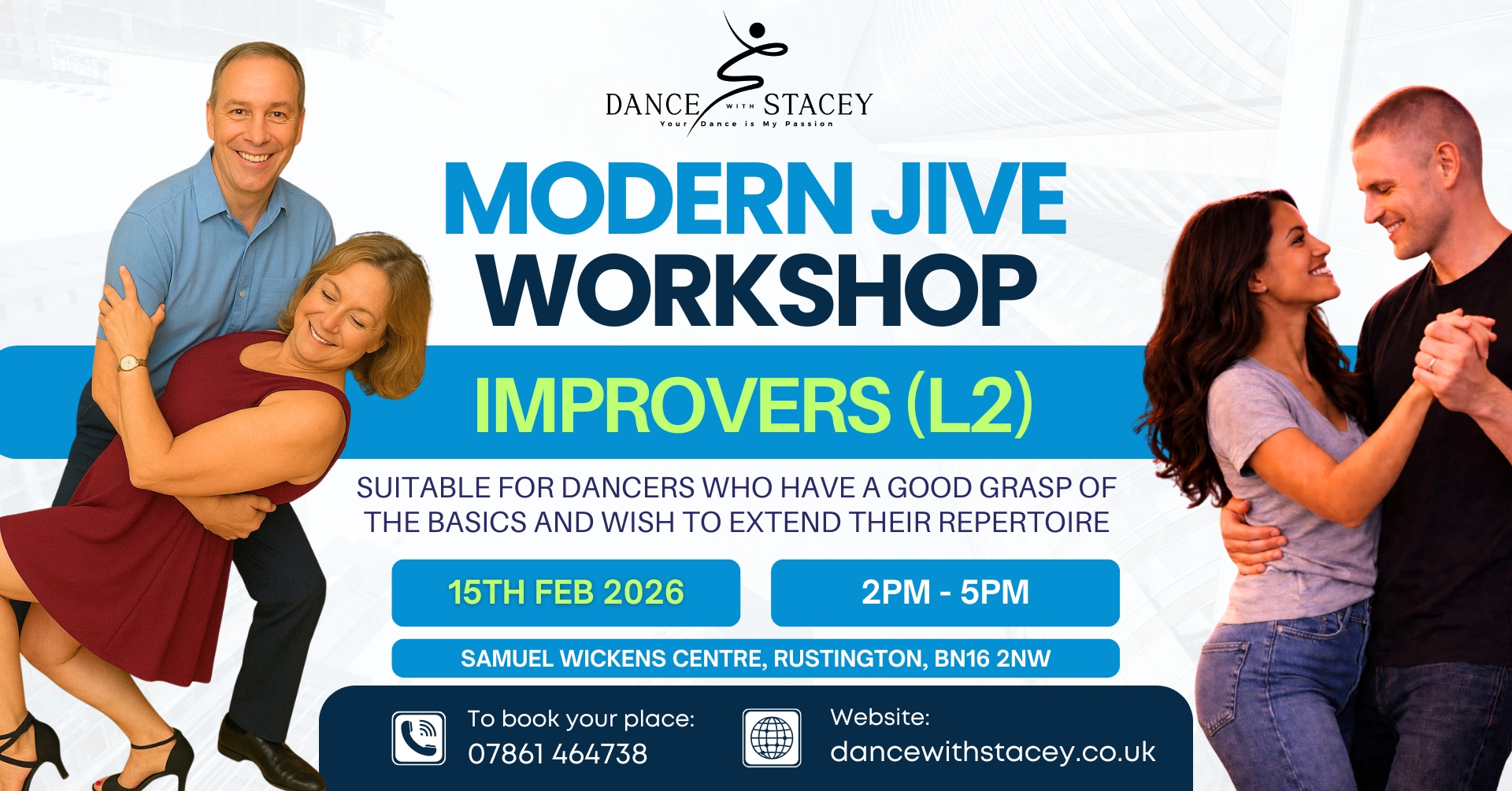 DANCE WITH STACEY
Your Dance is My Passion

MODERN JIVE WORKSHOP

IMPROVERS (L2)

SUITABLE FOR DANCERS WHO HAVE A GOOD GRASP OF THE BASICS AND WISH TO EXTEND THEIR REPERTOIRE

15TH FEB 2026

2PM - 5PM

SAMUEL WICKENS CENTRE, RUSTINGTON, BN16 2NW

To book your place:
07861 464738

Website:
dancewithstacey.co.uk